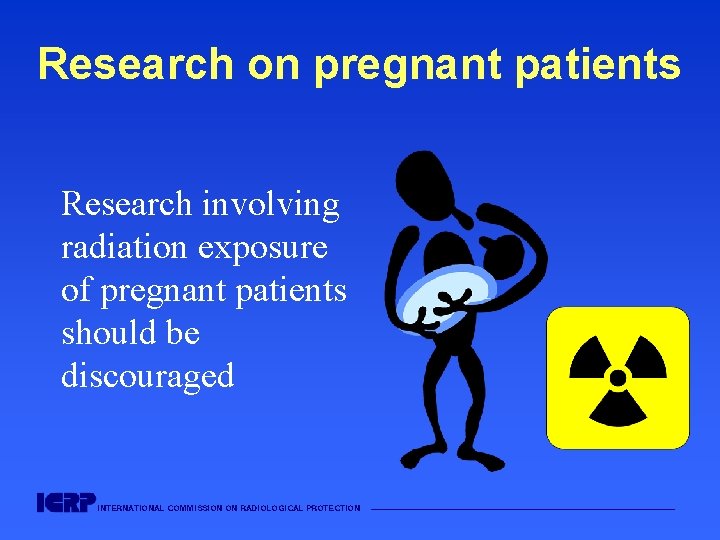 Research on pregnant patients

Research involving radiation exposure of pregnant patients should be discouraged

ICRP INTERNATIONAL COMMISSION ON RADIOLOGICAL PROTECTION